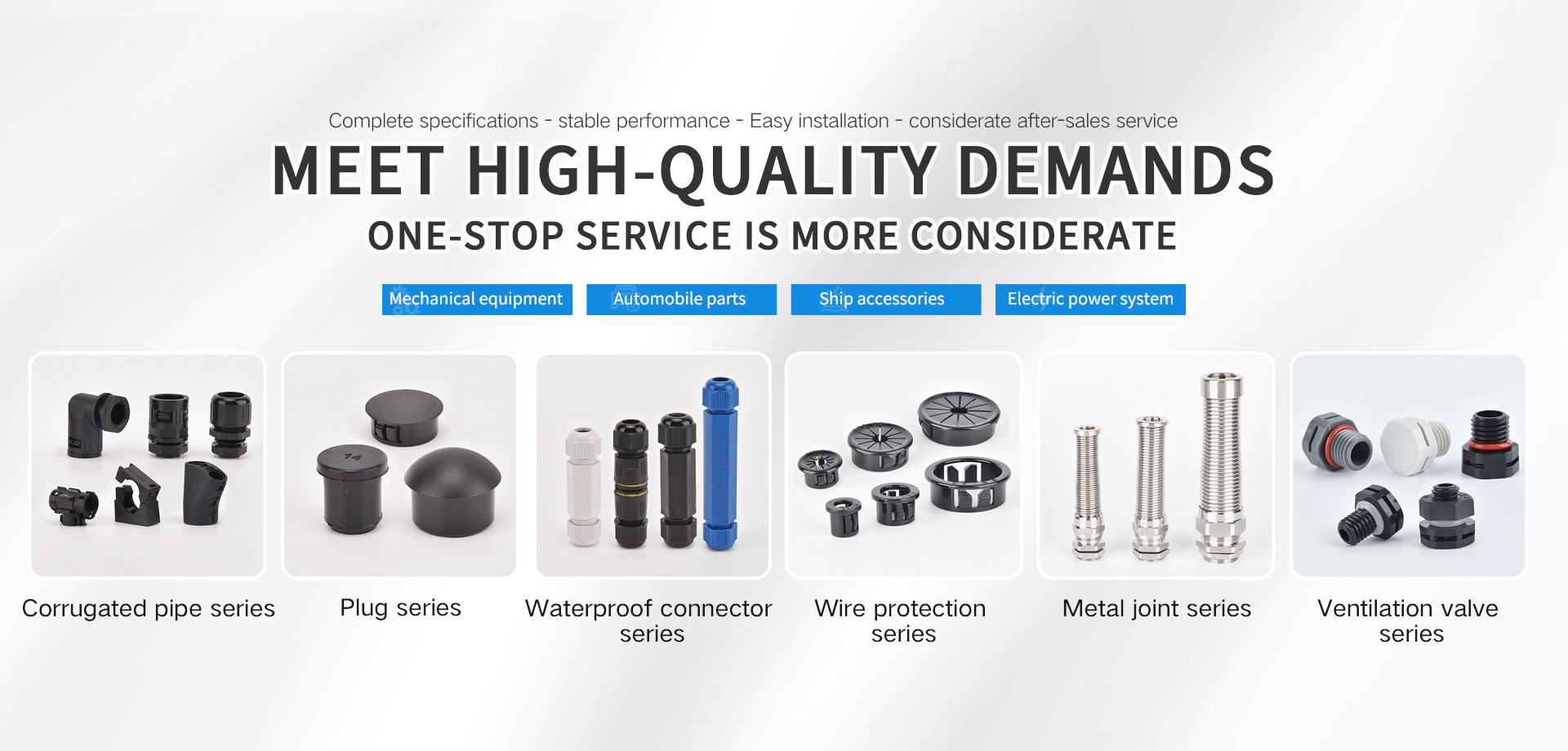 Complete specifications - stable performance - Easy installation - considerate after-sales service

MEET HIGH-QUALITY DEMANDS

ONE-STOP SERVICE IS MORE CONSIDERATE

Mechanical equipment

Automobile parts

Ship accessories

Electric power system

Corrugated pipe series

Plug series

Waterproof connector series

Wire protection series

Metal joint series

Ventilation valve series